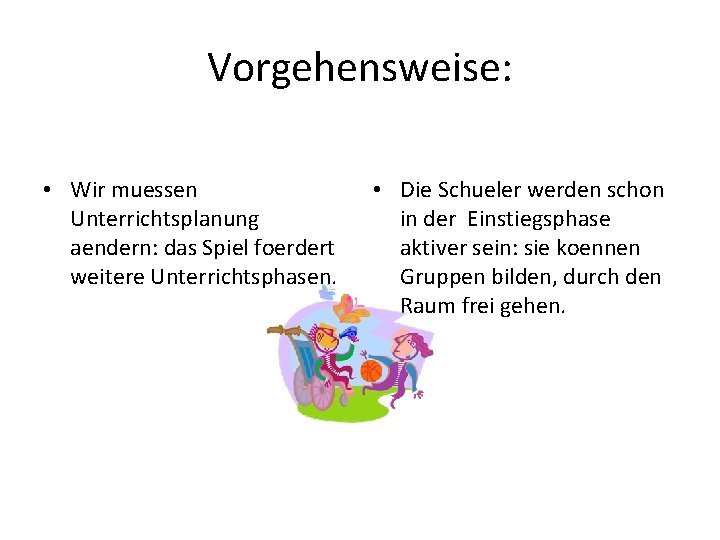 Vorgehensweise:

• Wir muessen Unterrichtsplanung aendern: das Spiel foerdert weitere Unterrichtsphasen.

• Die Schueler werden schon in der Einstiegsphase aktiver sein: sie koennen Gruppen bilden, durch den Raum frei gehen.